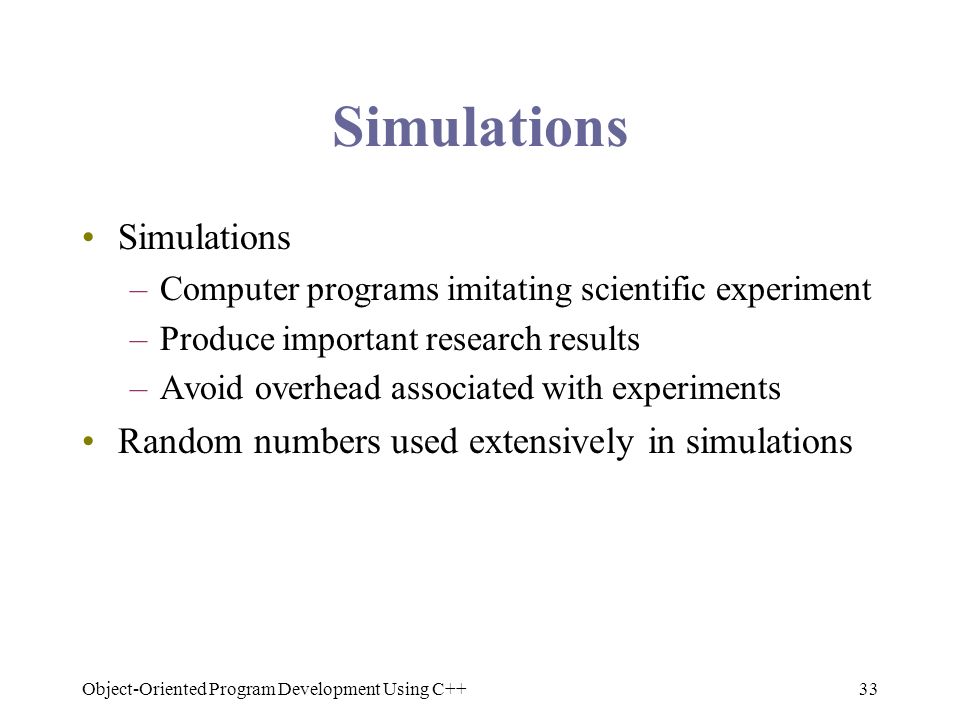 Simulations

• Simulations
– Computer programs imitating scientific experiment
– Produce important research results
– Avoid overhead associated with experiments
• Random numbers used extensively in simulations

Object-Oriented Program Development Using C++

33